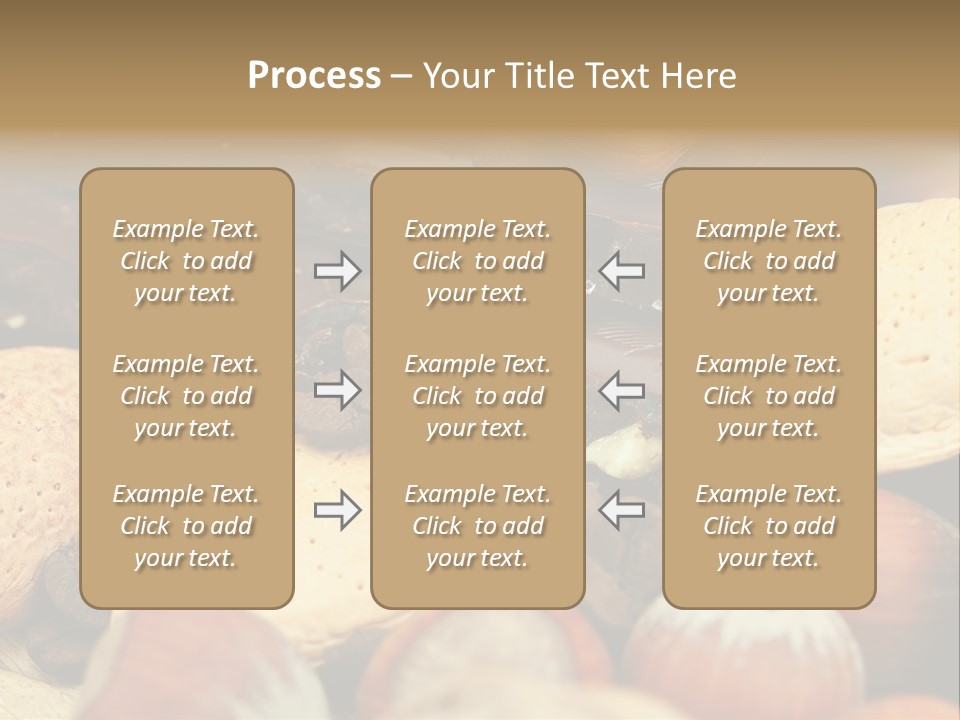 Process – Your Title Text Here

Example Text. Click to add your text.

Example Text. Click to add your text.

Example Text. Click to add your text.

Example Text. Click to add your text.

Example Text. Click to add your text.

Example Text. Click to add your text.

Example Text. Click to add your text.

Example Text. Click to add your text.

Example Text. Click to add your text.